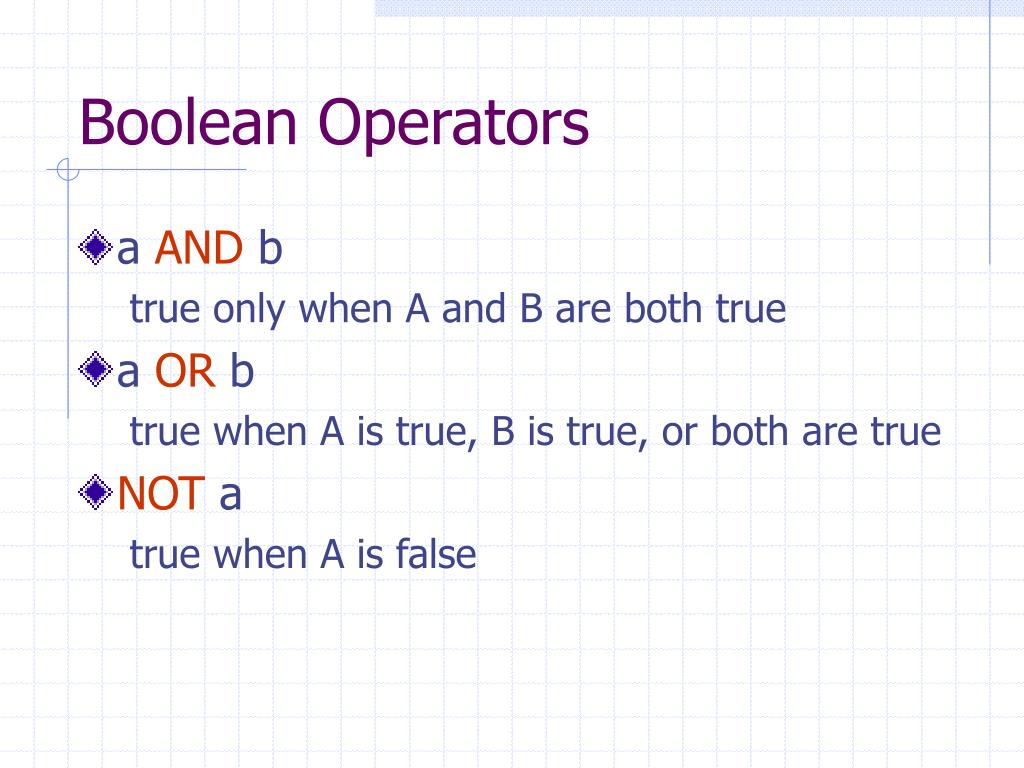 Boolean Operators

a AND b
true only when A and B are both true

a OR b
true when A is true, B is true, or both are true

NOT a
true when A is false